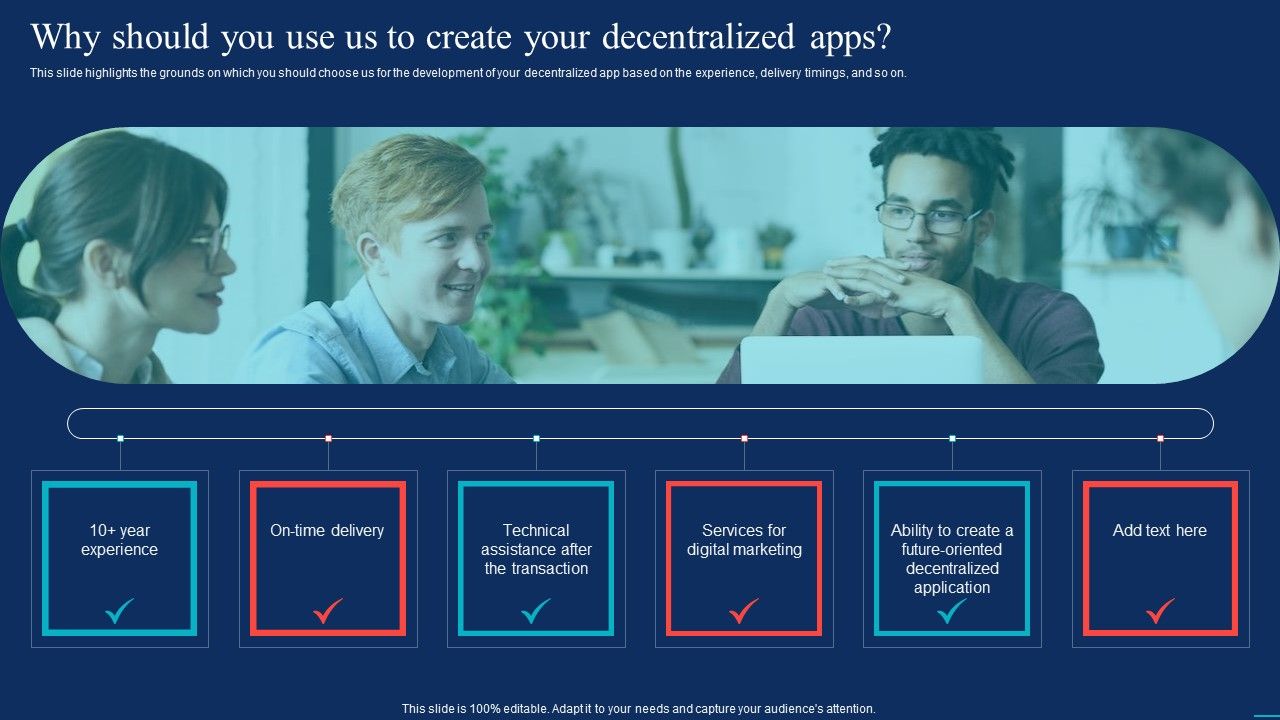 Why should you use us to create your decentralized apps?

This slide highlights the grounds on which you should choose us for the development of your decentralized app based on the experience, delivery timings, and so on.

10+ year experience

On-time delivery

Technical assistance after the transaction

Services for digital marketing

Ability to create a future-oriented decentralized application

Add text here

This slide is 100% editable. Adapt it to your needs and capture your audience's attention.